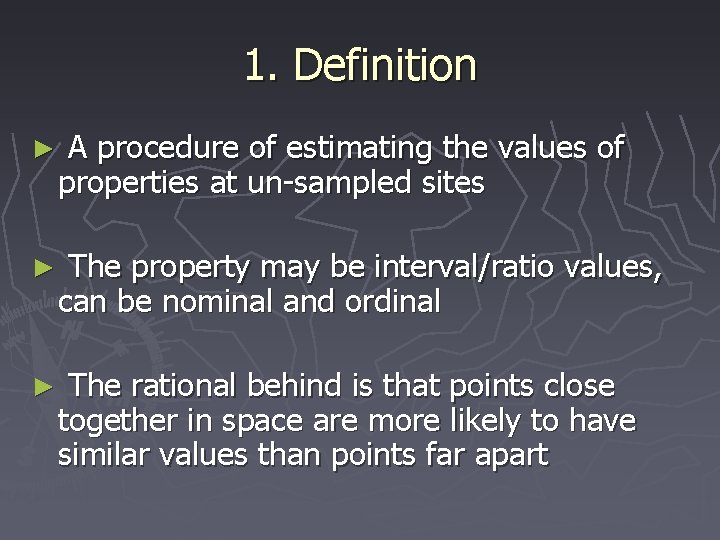 1. Definition

► A procedure of estimating the values of properties at un-sampled sites

► The property may be interval/ratio values, can be nominal and ordinal

► The rational behind is that points close together in space are more likely to have similar values than points far apart